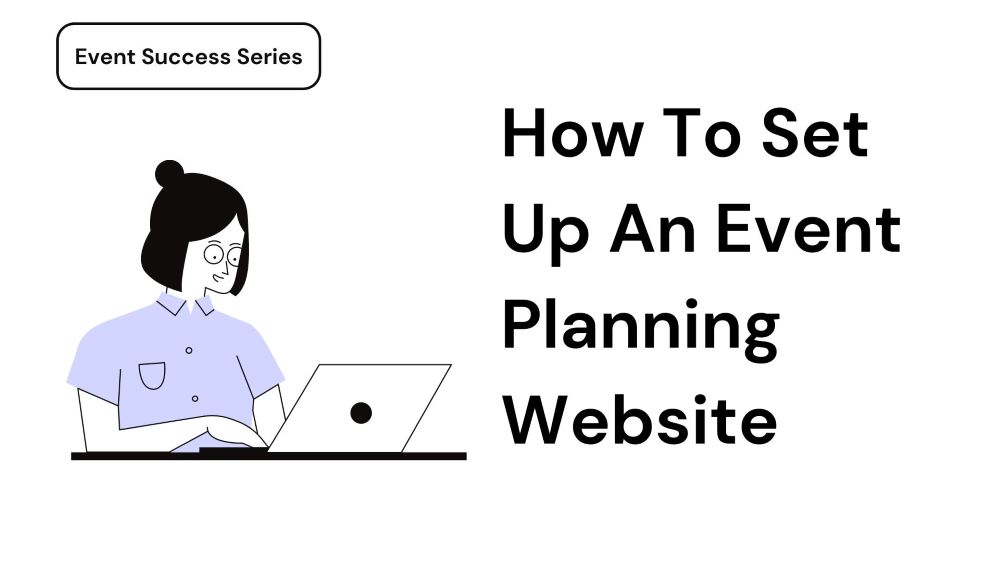 Event Success Series

How To Set Up An Event Planning Website